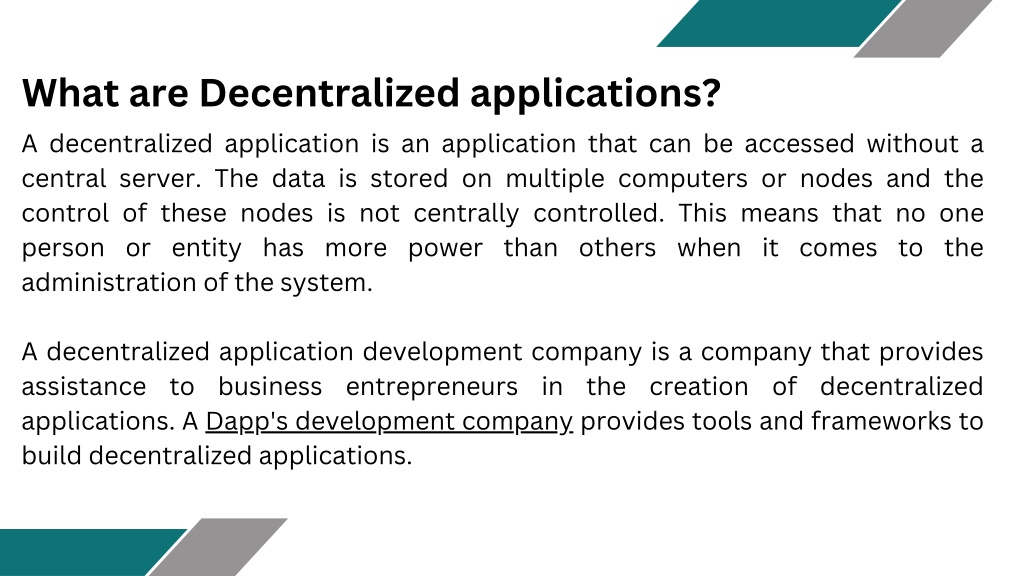 What are Decentralized applications?

A decentralized application is an application that can be accessed without a central server. The data is stored on multiple computers or nodes and the control of these nodes is not centrally controlled. This means that no one person or entity has more power than others when it comes to the administration of the system.

A decentralized application development company is a company that provides assistance to business entrepreneurs in the creation of decentralized applications. A Dapp's development company provides tools and frameworks to build decentralized applications.